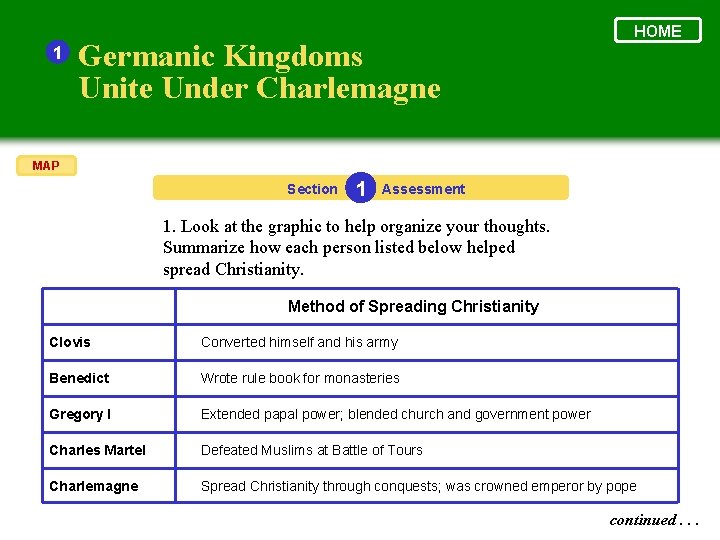 HOME

1 Germanic Kingdoms Unite Under Charlemagne

MAP

Section 1 Assessment

1. Look at the graphic to help organize your thoughts. Summarize how each person listed below helped spread Christianity.

| | Method of Spreading Christianity |
|---|---|
| Clovis | Converted himself and his army |
| Benedict | Wrote rule book for monasteries |
| Gregory I | Extended papal power; blended church and government power |
| Charles Martel | Defeated Muslims at Battle of Tours |
| Charlemagne | Spread Christianity through conquests; was crowned emperor by pope |

continued . . .